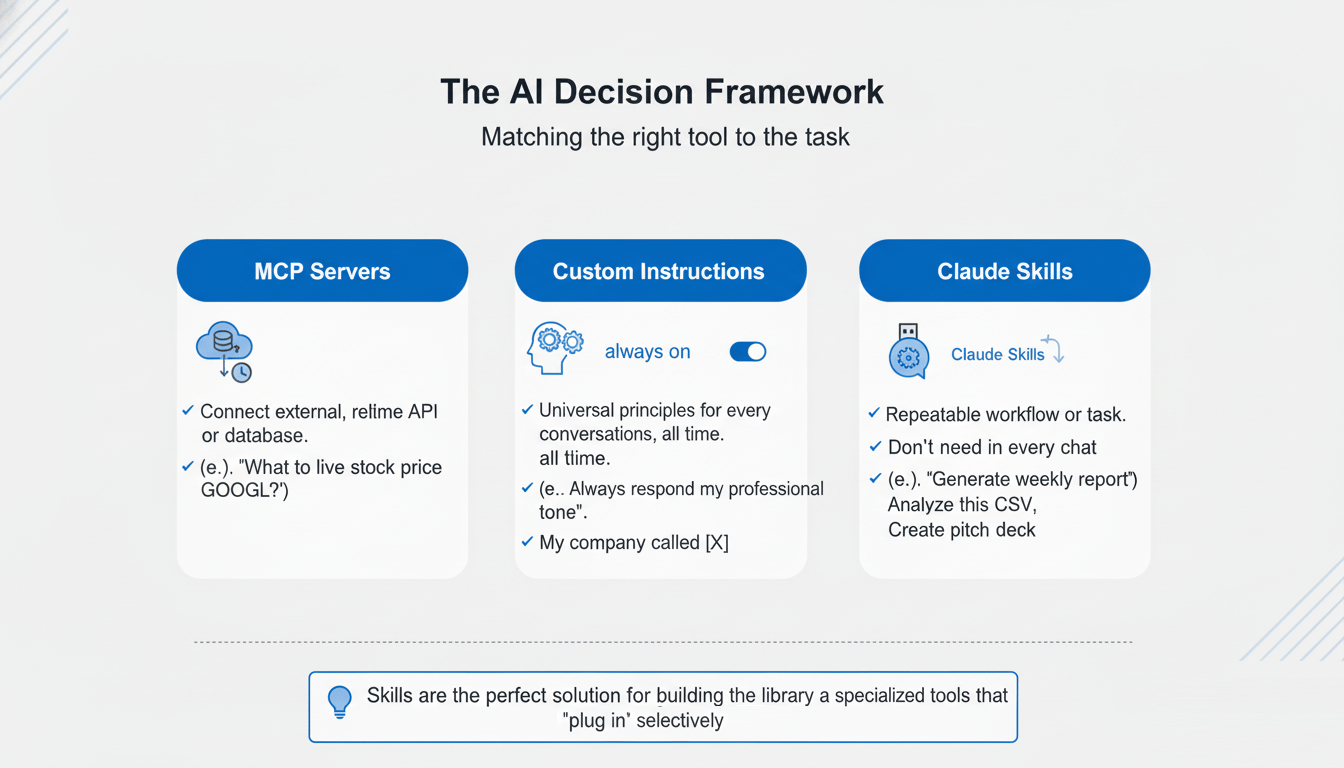 The AI Decision Framework

Matching the right tool to the task

MCP Servers

✓ Connect external, relime API or database.

✓ (e.). "What to live stock price GOOGL?')

Custom Instructions

always on

✓ Universal principles for every conversations, all time. all tlime.

✓ (e.. Always respond my professional tone".

✓ My company called [X]

Claude Skills

Claude Skills

✓ Repeatable workflow or task.

✓ Don't need in every chat

✓ (e.). "Generate weekly report") Analyze this CSV, Create pitch deck

Skills are the perfect solution for building the library a specialized tools that "plug in' selectively